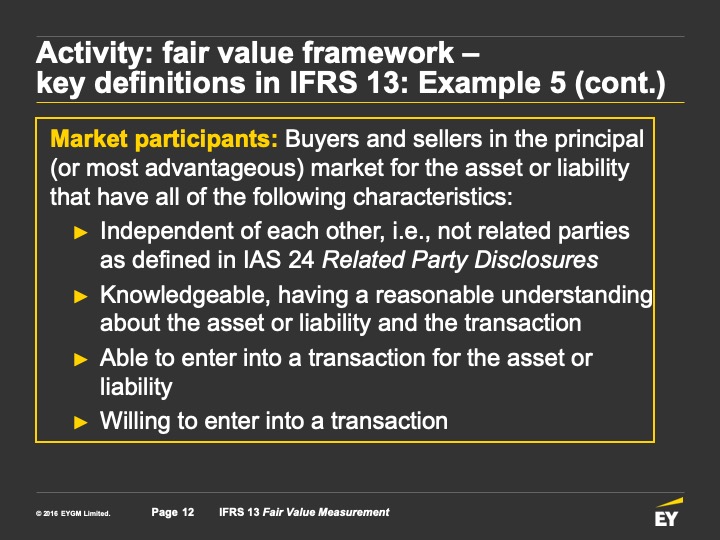 Activity: fair value framework – key definitions in IFRS 13: Example 5 (cont.)

Market participants: Buyers and sellers in the principal (or most advantageous) market for the asset or liability that have all of the following characteristics:

► Independent of each other, i.e., not related parties as defined in IAS 24 Related Party Disclosures
► Knowledgeable, having a reasonable understanding about the asset or liability and the transaction
► Able to enter into a transaction for the asset or liability
► Willing to enter into a transaction

© 2016 EYGM Limited. Page 12 IFRS 13 Fair Value Measurement

EY